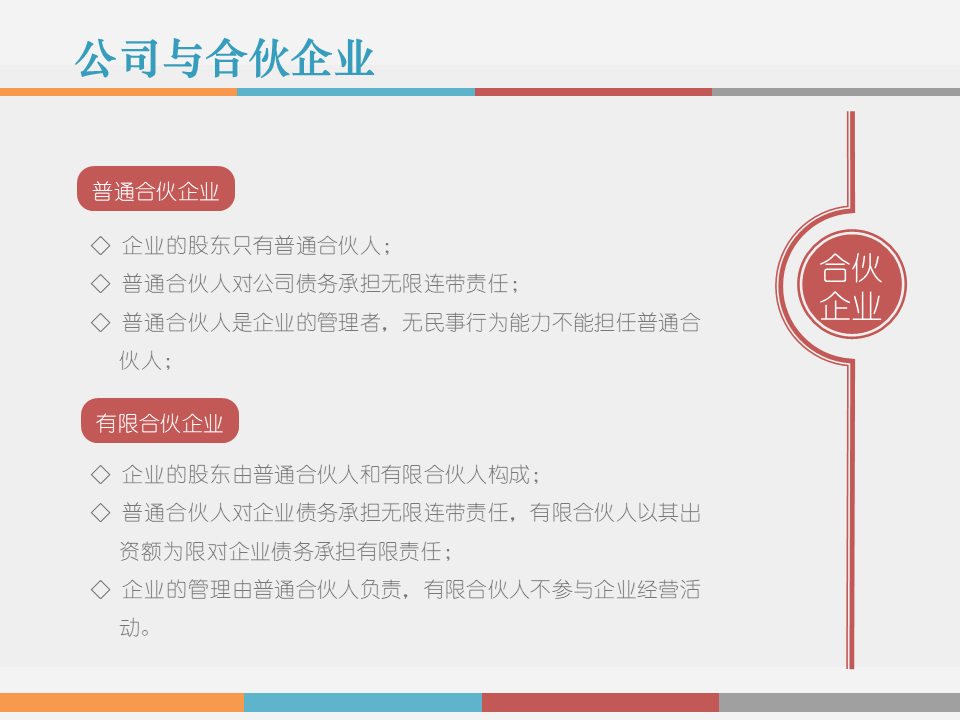 公司与合伙企业

普通合伙企业

◇ 企业的股东只有普通合伙人；

◇ 普通合伙人对公司债务承担无限连带责任；

◇ 普通合伙人是企业的管理者，无民事行为能力不能担任普通合伙人；

有限合伙企业

◇ 企业的股东由普通合伙人和有限合伙人构成；

◇ 普通合伙人对企业债务承担无限连带责任，有限合伙人以其出资额为限对企业债务承担有限责任；

◇ 企业的管理由普通合伙人负责，有限合伙人不参与企业经营活动。

合伙企业